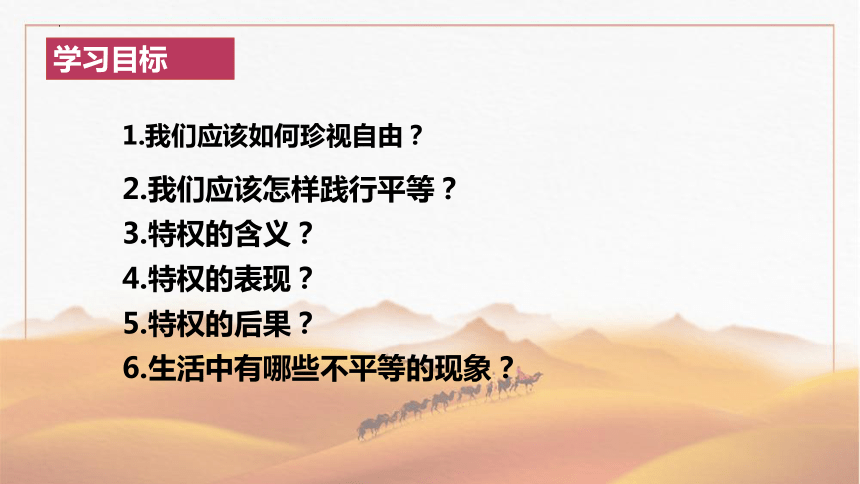 学习目标

1.我们应该如何珍视自由？

2.我们应该怎样践行平等？

3.特权的含义？

4.特权的表现？

5.特权的后果？

6.生活中有哪些不平等的现象？